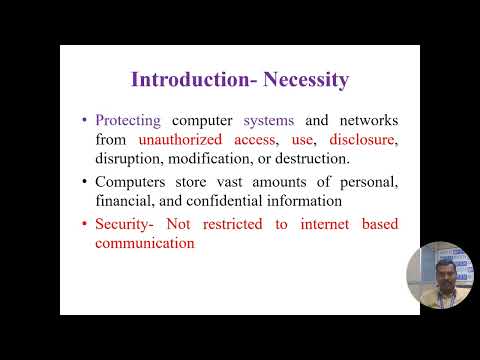 Introduction- Necessity

• Protecting computer systems and networks from unauthorized access, use, disclosure, disruption, modification, or destruction.

• Computers store vast amounts of personal, financial, and confidential information

• Security- Not restricted to internet based communication